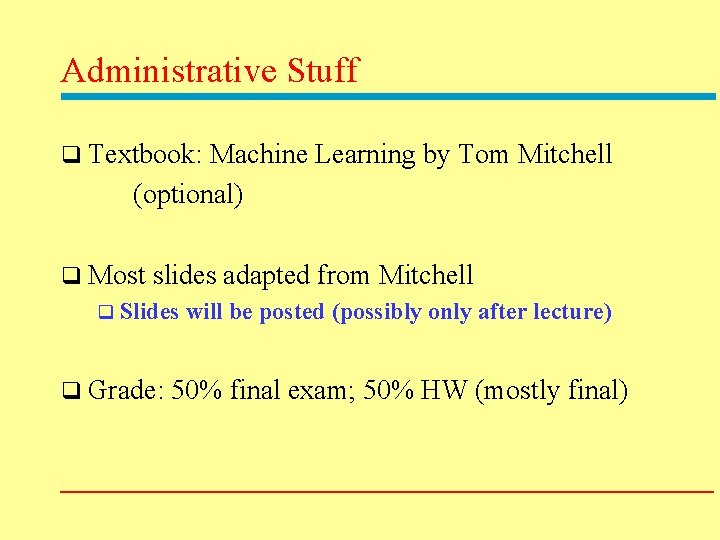 Administrative Stuff

❑ Textbook: Machine Learning by Tom Mitchell (optional)

❑ Most slides adapted from Mitchell

❑ Slides will be posted (possibly only after lecture)

❑ Grade: 50% final exam; 50% HW (mostly final)